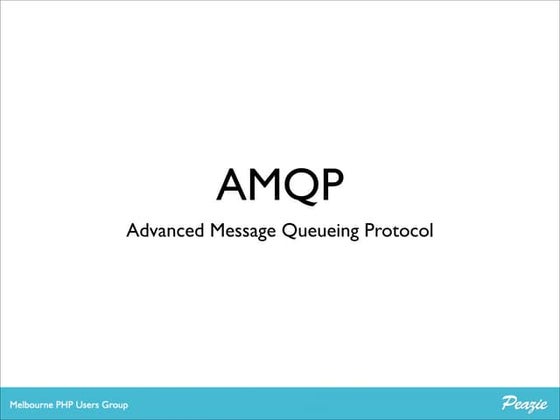 AMQP

Advanced Message Queueing Protocol

Melbourne PHP Users Group

Peazie